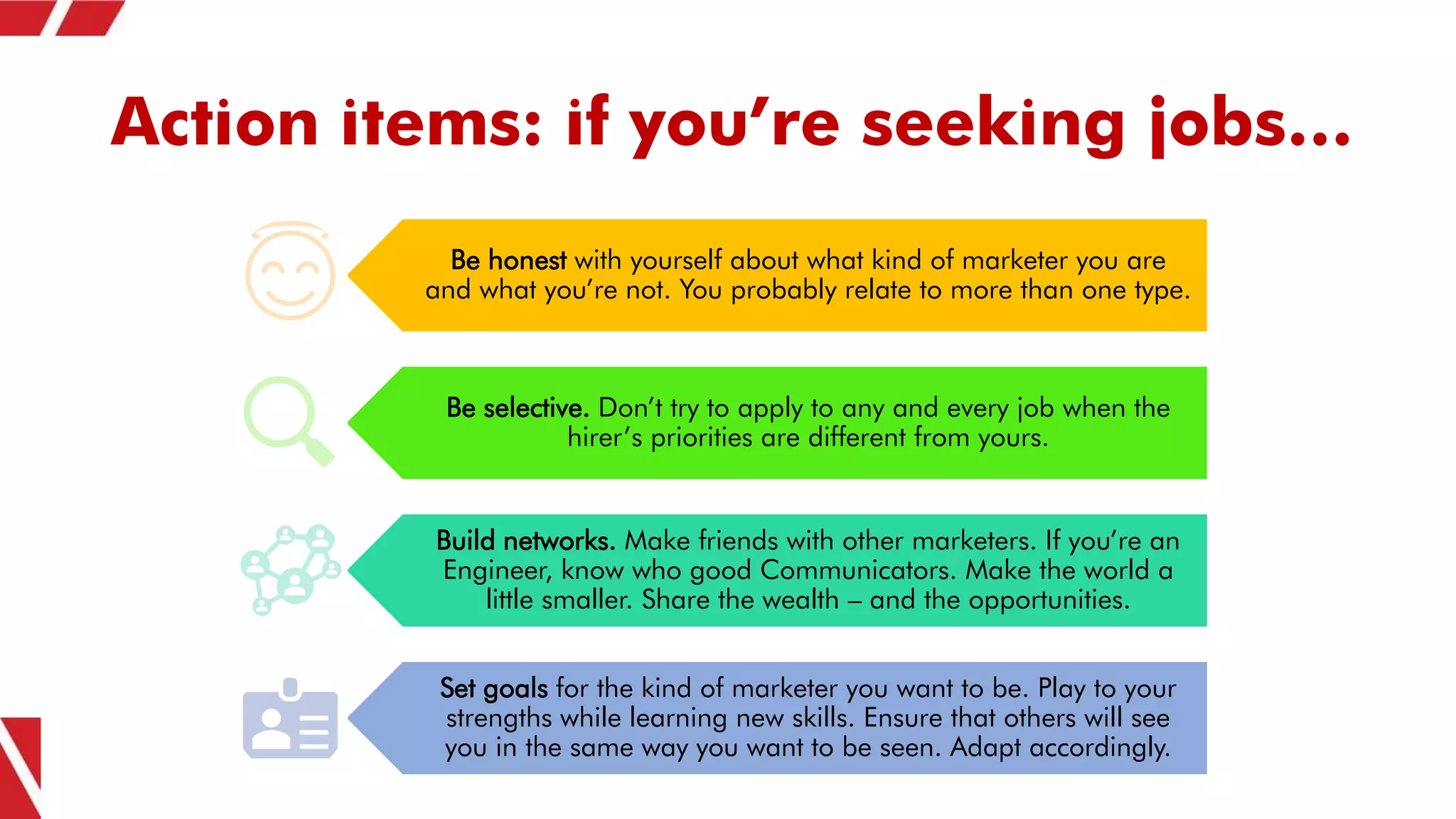 Action items: if you're seeking jobs...

Be honest with yourself about what kind of marketer you are and what you're not. You probably relate to more than one type.

Be selective. Don't try to apply to any and every job when the hirer's priorities are different from yours.

Build networks. Make friends with other marketers. If you're an Engineer, know who good Communicators. Make the world a little smaller. Share the wealth – and the opportunities.

Set goals for the kind of marketer you want to be. Play to your strengths while learning new skills. Ensure that others will see you in the same way you want to be seen. Adapt accordingly.